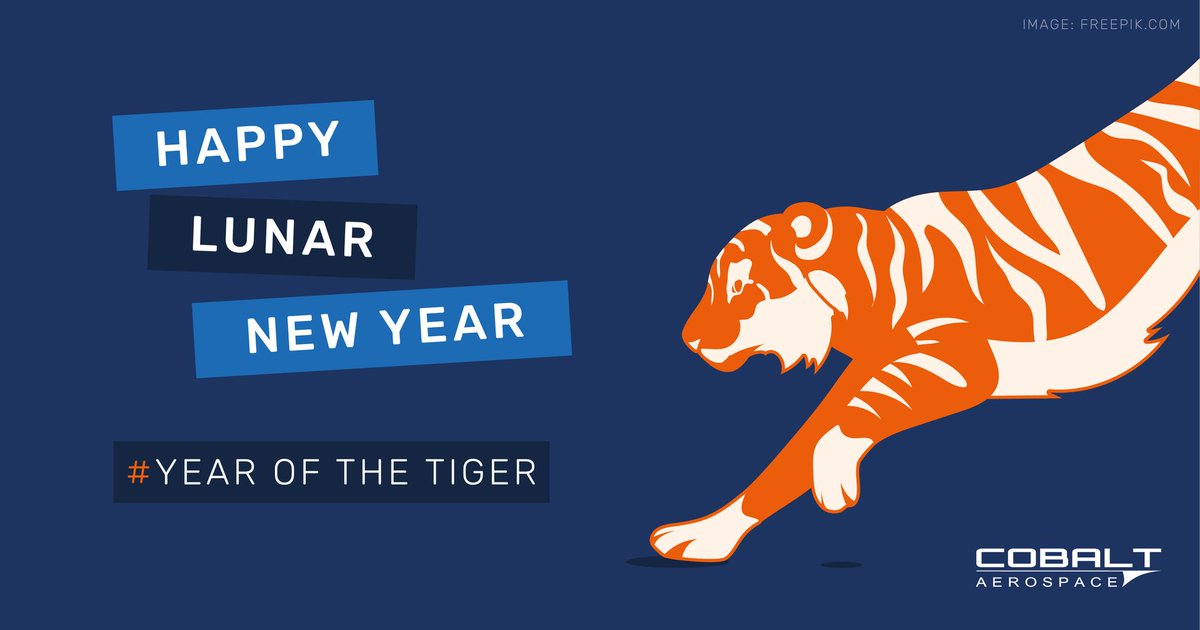 IMAGE: FREEPIK.COM

HAPPY
LUNAR
NEW YEAR

#YEAR OF THE TIGER

COBALT
AEROSPACE